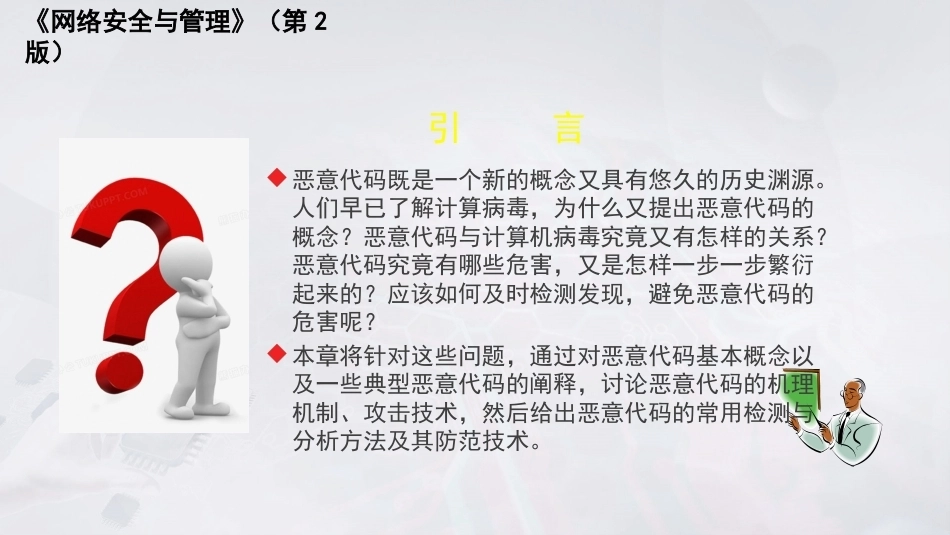 《网络安全与管理》（第 2 版）

引　　言

◆ 恶意代码既是一个新的概念又具有悠久的历史渊源。人们早已了解计算病毒，为什么又提出恶意代码的概念？恶意代码与计算机病毒究竟又有怎样的关系？恶意代码究竟有哪些危害，又是怎样一步一步繁衍起来的？应该如何及时检测发现，避免恶意代码的危害呢？

◆ 本章将针对这些问题，通过对恶意代码基本概念以及一些典型恶意代码的阐释，讨论恶意代码的机理机制、攻击技术，然后给出恶意代码的常用检测与分析方法及其防范技术。